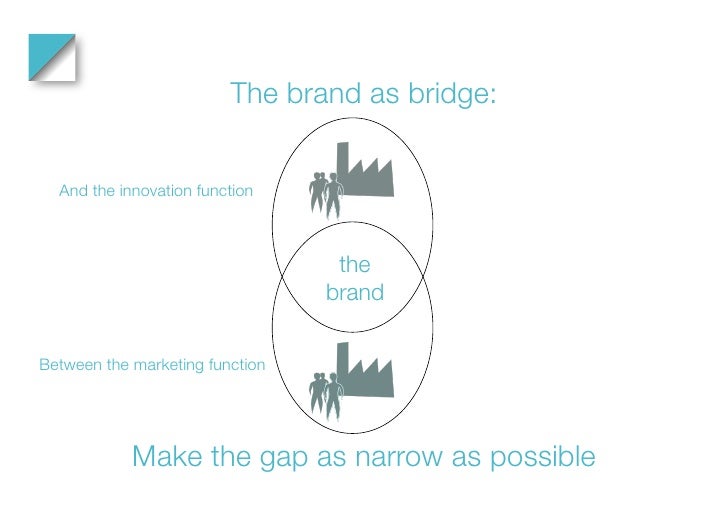 The brand as bridge:

And the innovation function

the brand

Between the marketing function

Make the gap as narrow as possible